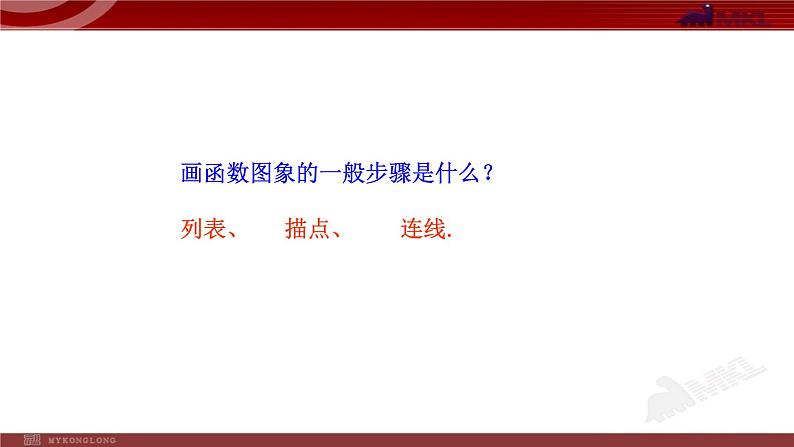 MKL

画函数图象的一般步骤是什么？

列表、 描点、 连线.

MKL

MYKONGLONG